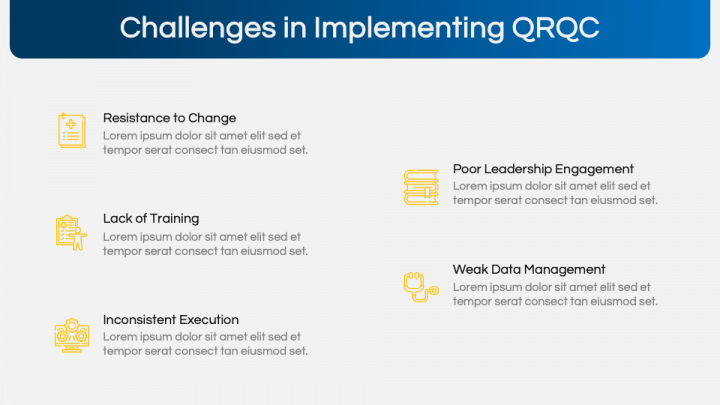 Challenges in Implementing QRQC

Resistance to Change
Lorem ipsum dolor sit amet elit sed et tempor serat consect tan eiusmod set.

Lack of Training
Lorem ipsum dolor sit amet elit sed et tempor serat consect tan eiusmod set.

Inconsistent Execution
Lorem ipsum dolor sit amet elit sed et tempor serat consect tan eiusmod set.

Poor Leadership Engagement
Lorem ipsum dolor sit amet elit sed et tempor serat consect tan eiusmod set.

Weak Data Management
Lorem ipsum dolor sit amet elit sed et tempor serat consect tan eiusmod set.